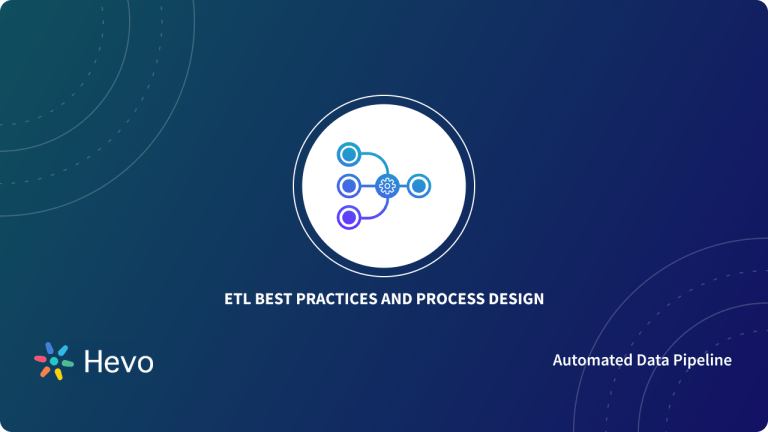 ETL BEST PRACTICES AND PROCESS DESIGN

Hevo

Automated Data Pipeline